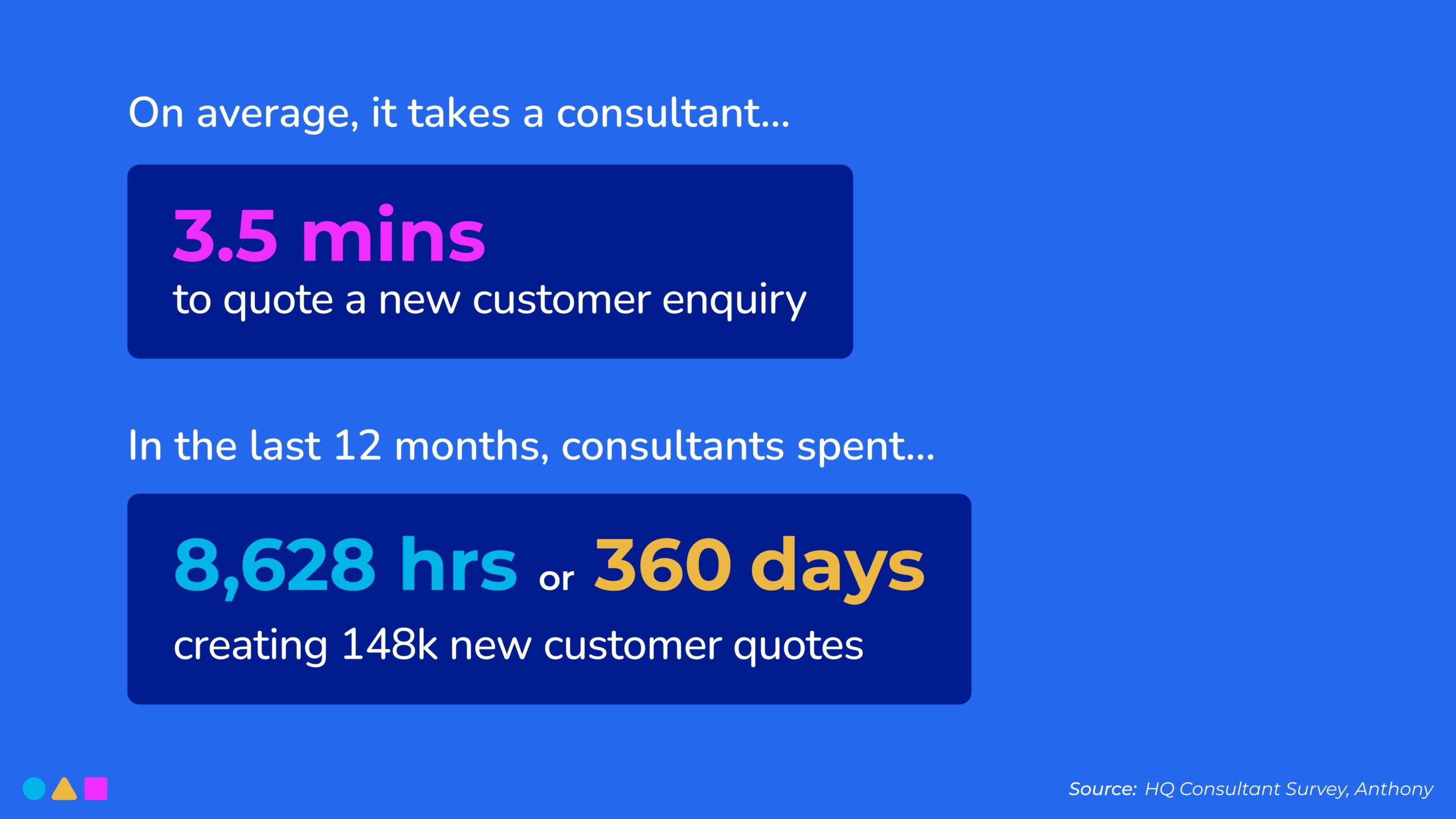 On average, it takes a consultant...

3.5 mins
to quote a new customer enquiry

In the last 12 months, consultants spent...

8,628 hrs or 360 days
creating 148k new customer quotes

Source: HQ Consultant Survey, Anthony